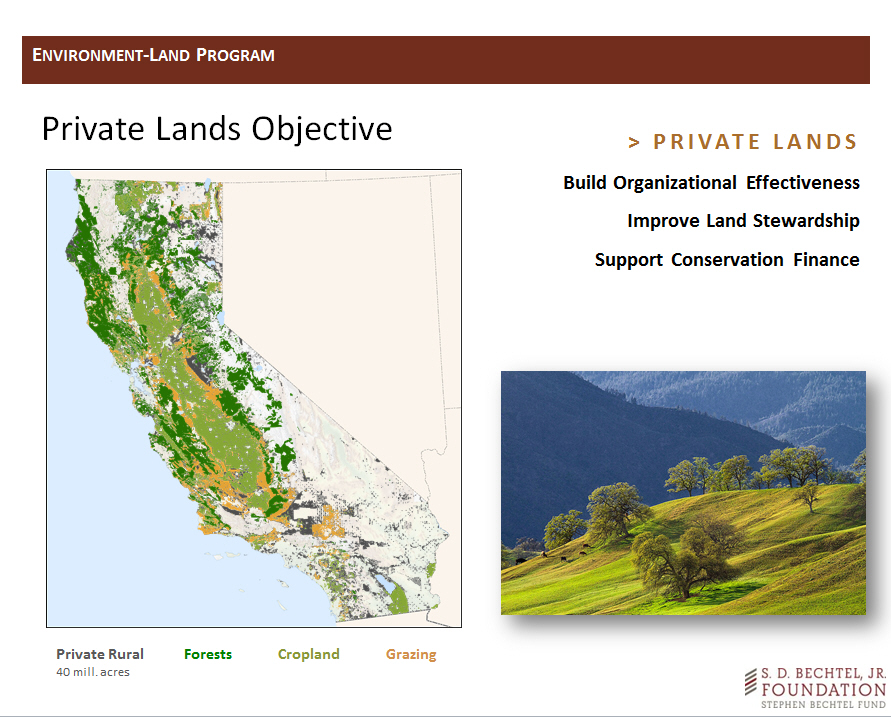 ENVIRONMENT-LAND PROGRAM

Private Lands Objective

> PRIVATE LANDS

Build Organizational Effectiveness

Improve Land Stewardship

Support Conservation Finance

Private Rural
40 mill. acres

Forests

Cropland

Grazing

S. D. BECHTEL, JR. FOUNDATION
STEPHEN BECHTEL FUND